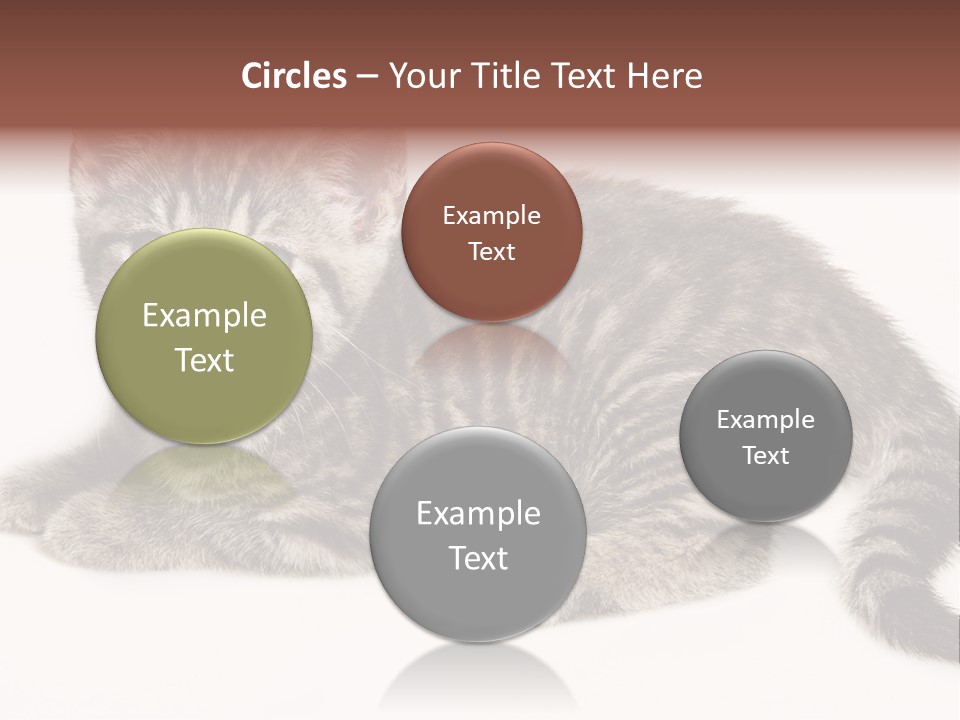 Circles – Your Title Text Here

Example Text

Example Text

Example Text

Example Text